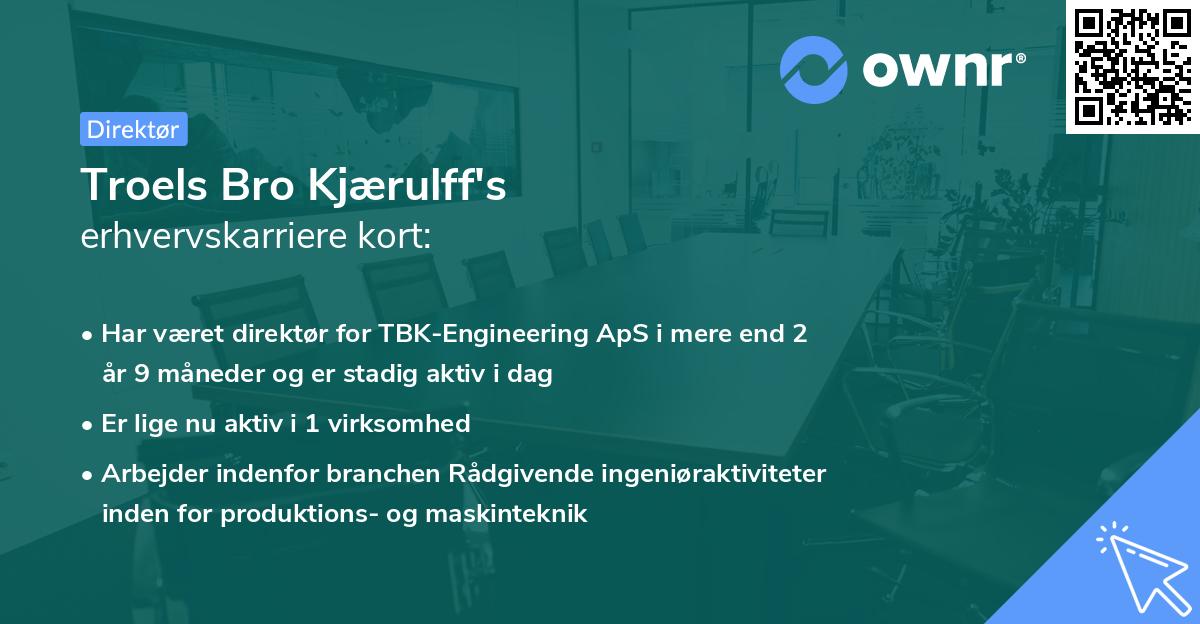 ownr®

Direktør

Troels Bro Kjærulff's
erhvervskarriere kort:

• Har været direktør for TBK-Engineering ApS i mere end 2 år 9 måneder og er stadig aktiv i dag

• Er lige nu aktiv i 1 virksomhed

• Arbejder indenfor branchen Rådgivende ingeniøraktiviteter inden for produktions- og maskinteknik